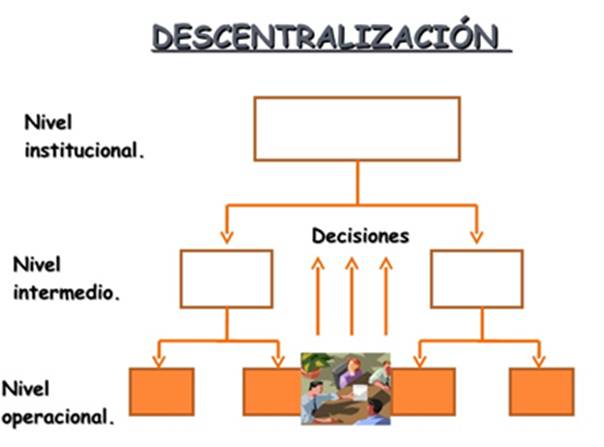 DESCENTRALIZACIÓN

Nivel institucional.

Decisiones

Nivel intermedio.

Nivel operacional.